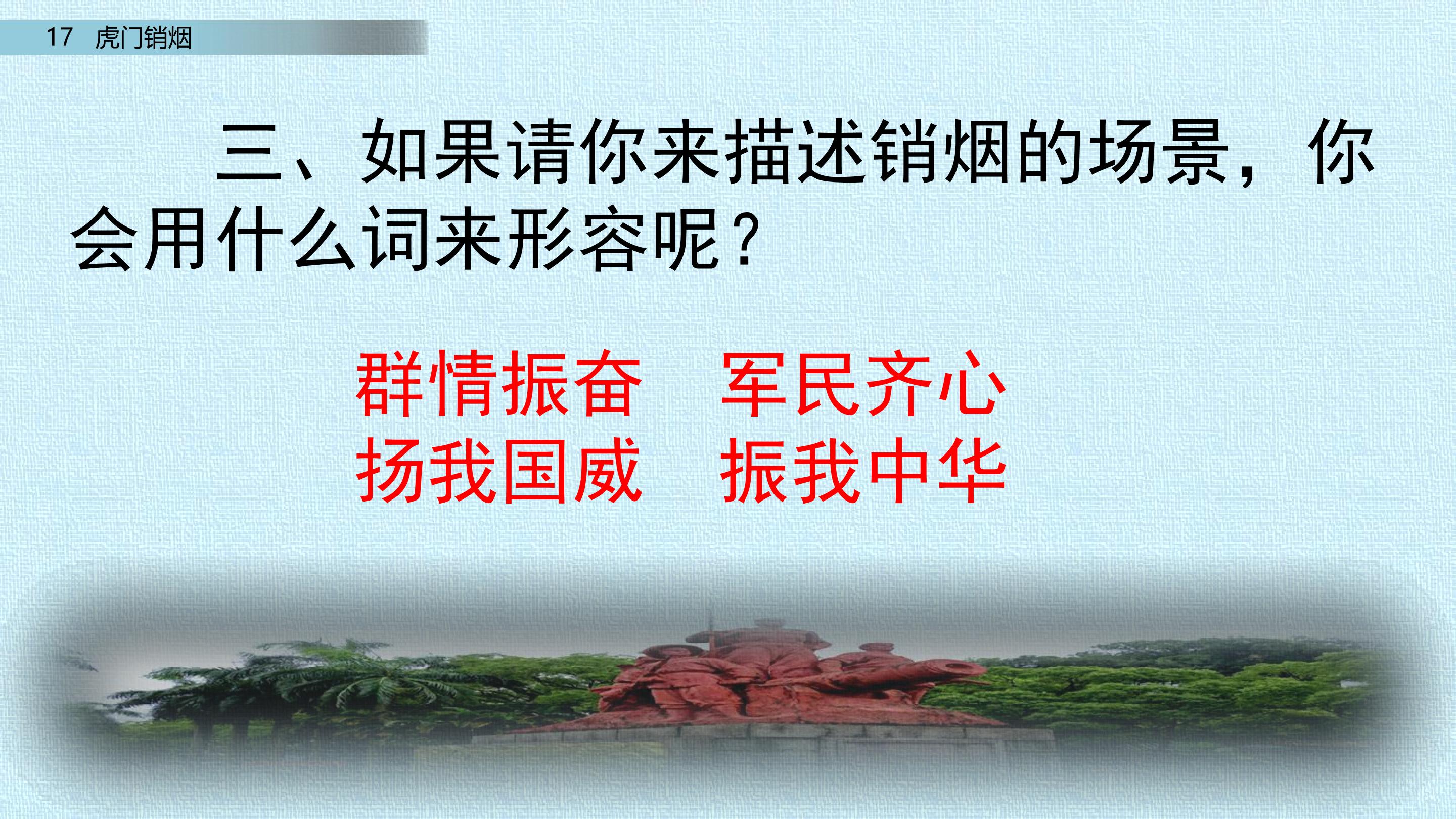 17 虎门销烟

三、如果请你来描述销烟的场景，你会用什么词来形容呢？

群情振奋　军民齐心
扬我国威　振我中华